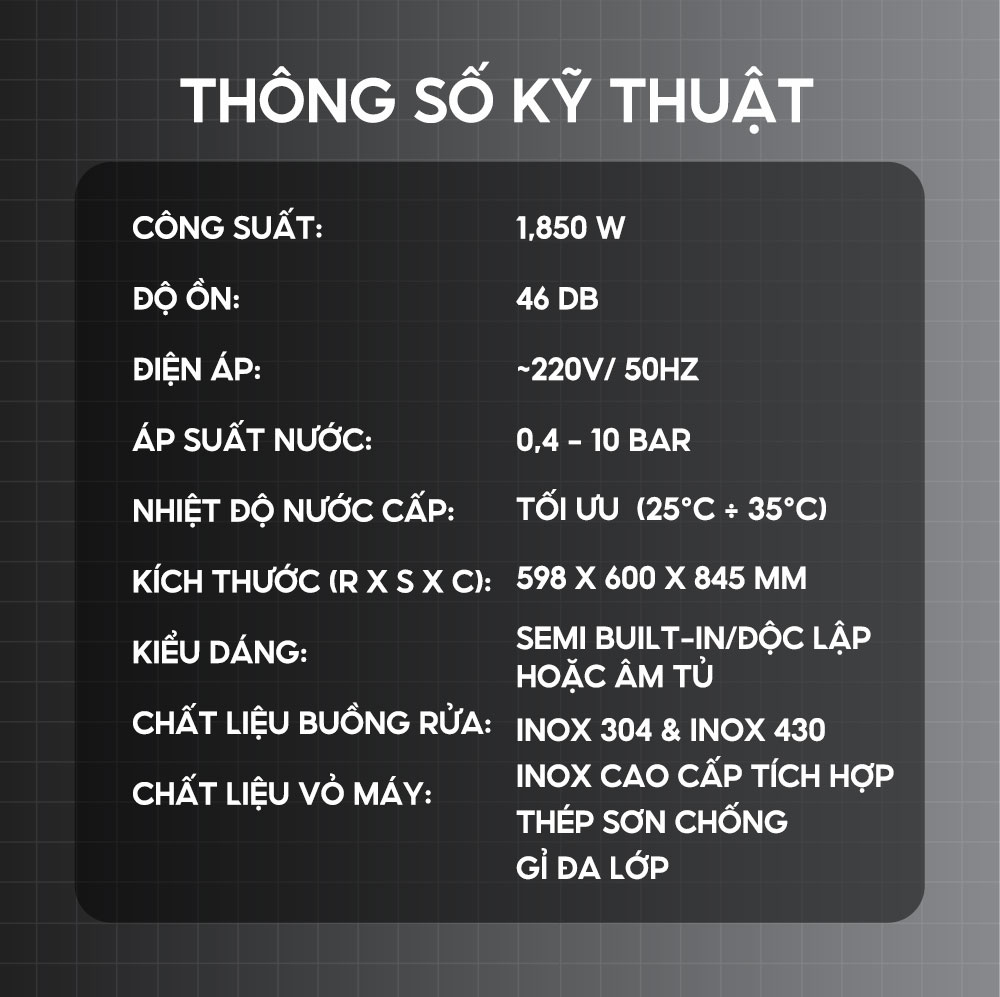 THÔNG SỐ KỸ THUẬT

| | |
|---|---|
| CÔNG SUẤT: | 1,850 W |
| ĐỘ ỒN: | 46 DB |
| ĐIỆN ÁP: | ~220V/ 50HZ |
| ÁP SUẤT NƯỚC: | 0,4 - 10 BAR |
| NHIỆT ĐỘ NƯỚC CẤP: | TỐI ƯU (25°C ÷ 35°C) |
| KÍCH THƯỚC (R X S X C): | 598 X 600 X 845 MM |
| KIỂU DÁNG: | SEMI BUILT-IN/ĐỘC LẬP HOẶC ÂM TỦ |
| CHẤT LIỆU BUỒNG RỬA: | INOX 304 & INOX 430 |
| CHẤT LIỆU VỎ MÁY: | INOX CAO CẤP TÍCH HỢP THÉP SƠN CHỐNG GỈ ĐA LỚP |